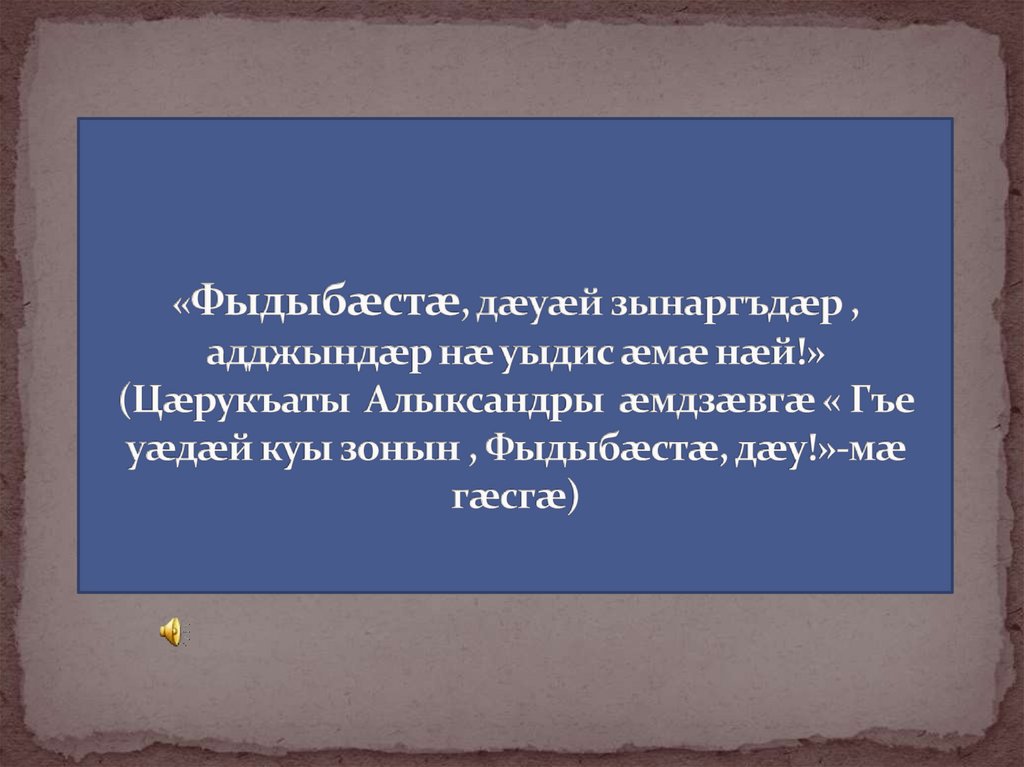 «Фыдыбæстæ, дæуæй зынаргъдæр , адджындæр нæ уыдис æмæ нæй!» (Цæрукъаты Алыксандры æмдзæвгæ « Гъе уæдæй куы зонын , Фыдыбæстæ, дæу!»-мæ гæсгæ)